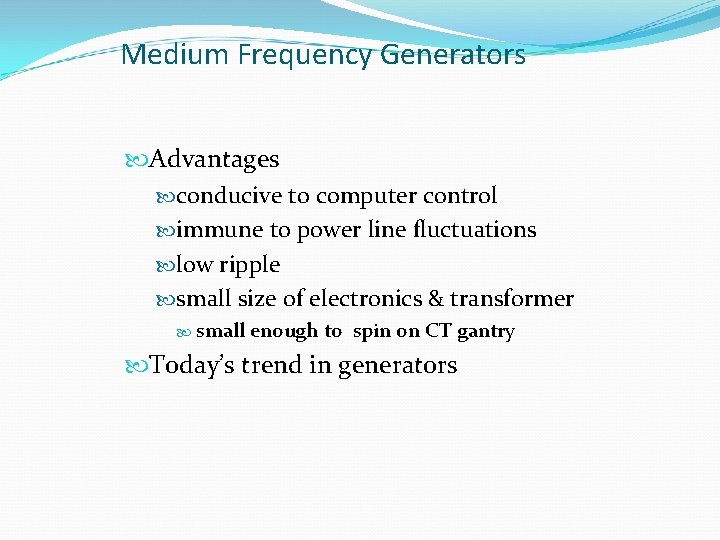 Medium Frequency Generators

Advantages

conducive to computer control

immune to power line fluctuations

low ripple

small size of electronics & transformer

small enough to spin on CT gantry

Today's trend in generators